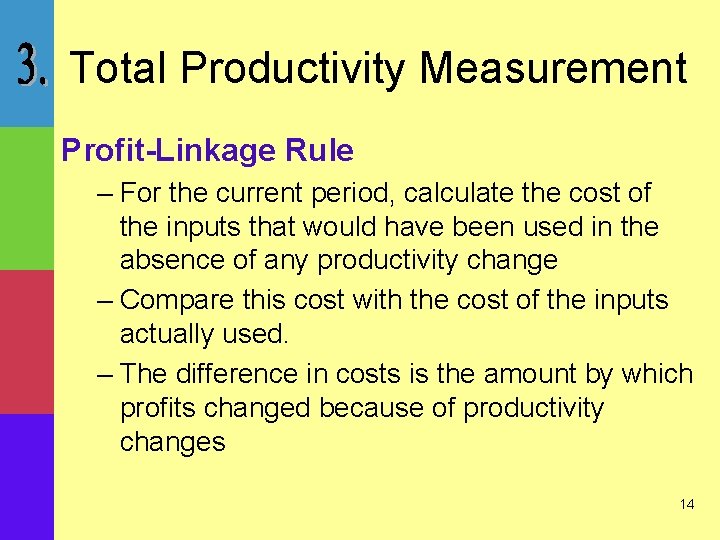 3. Total Productivity Measurement

Profit-Linkage Rule

– For the current period, calculate the cost of the inputs that would have been used in the absence of any productivity change

– Compare this cost with the cost of the inputs actually used.

– The difference in costs is the amount by which profits changed because of productivity changes

14